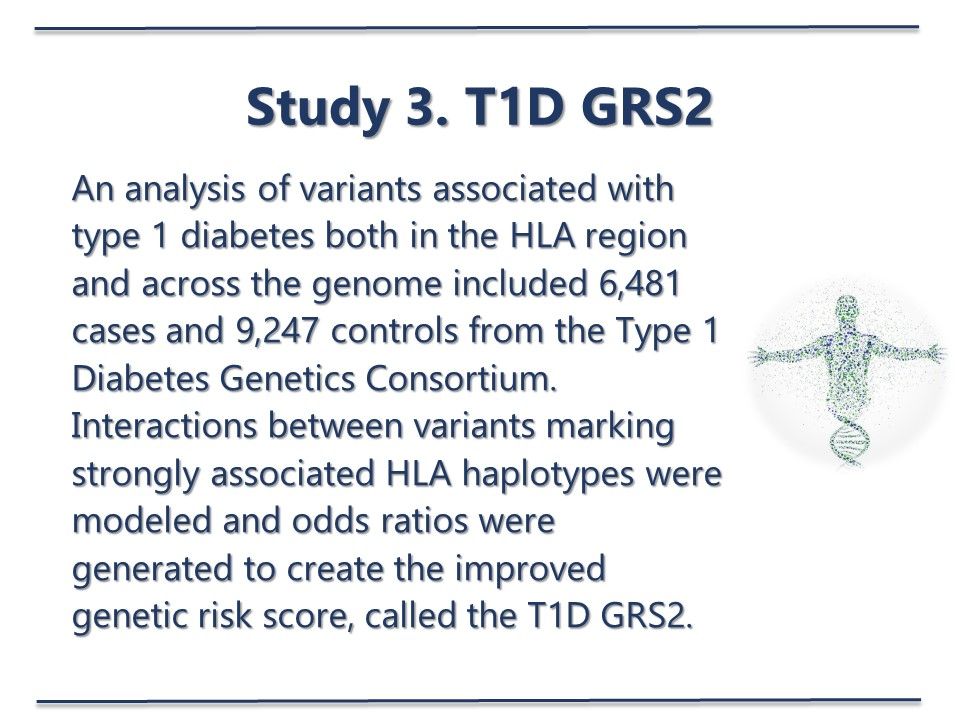 Study 3. T1D GRS2

An analysis of variants associated with type 1 diabetes both in the HLA region and across the genome included 6,481 cases and 9,247 controls from the Type 1 Diabetes Genetics Consortium. Interactions between variants marking strongly associated HLA haplotypes were modeled and odds ratios were generated to create the improved genetic risk score, called the T1D GRS2.